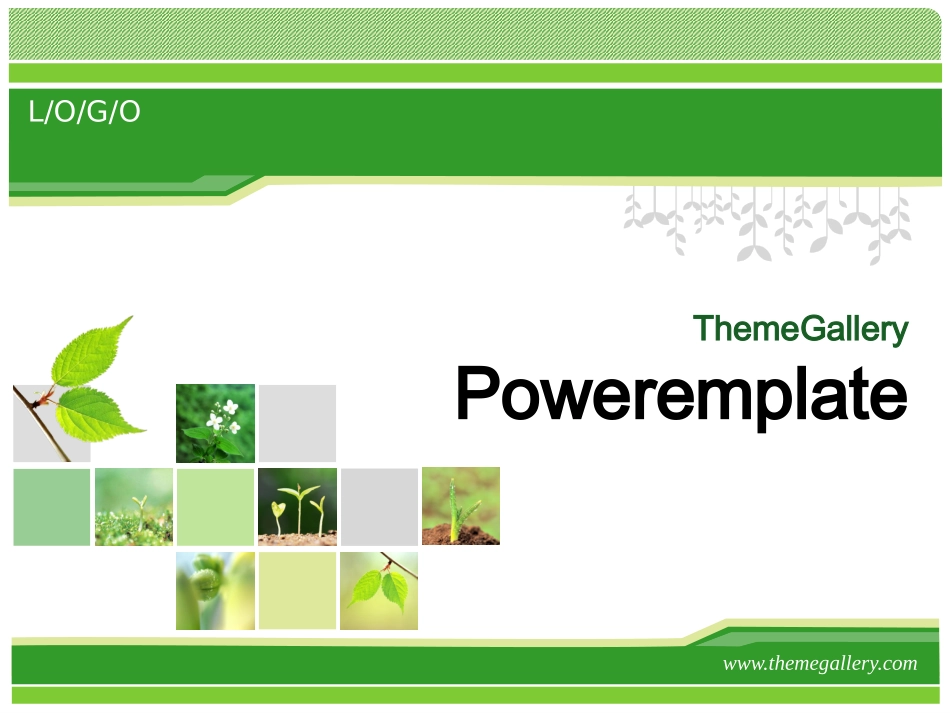 L/O/G/O

ThemeGallery

Poweremplate

www.themegallery.com